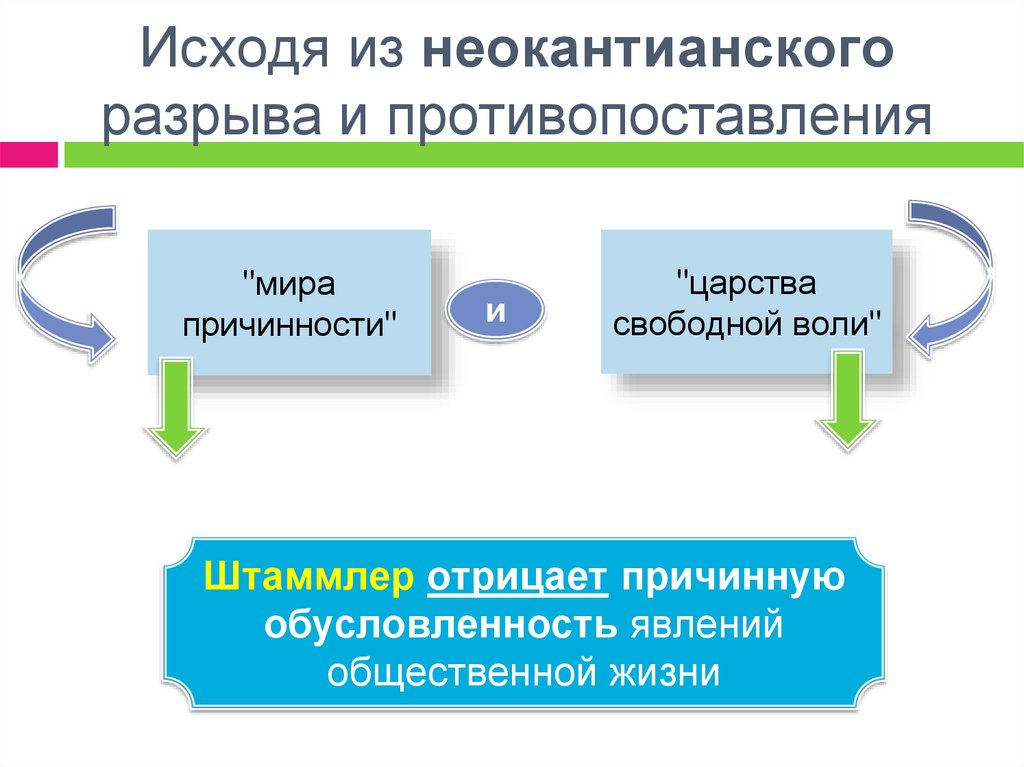 Исходя из неокантианского разрыва и противопоставления

"мира причинности"

и

"царства свободной воли"

Штаммлер отрицает причинную обусловленность явлений общественной жизни